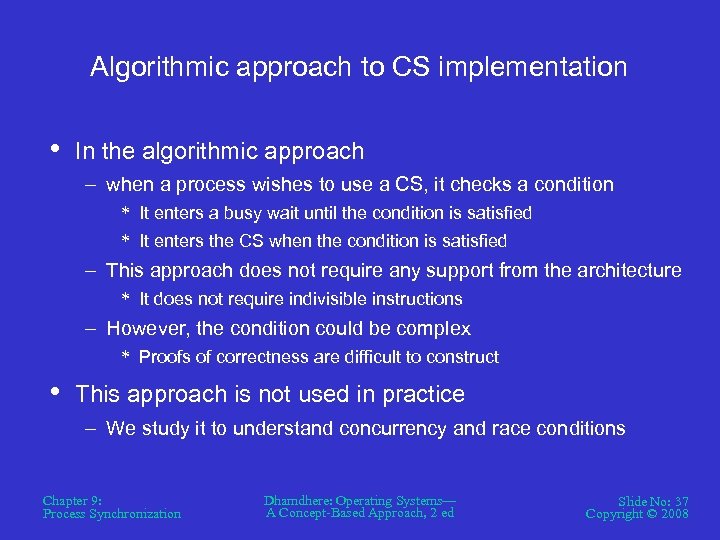 Algorithmic approach to CS implementation

• In the algorithmic approach
– when a process wishes to use a CS, it checks a condition
* It enters a busy wait until the condition is satisfied
* It enters the CS when the condition is satisfied
– This approach does not require any support from the architecture
* It does not require indivisible instructions
– However, the condition could be complex
* Proofs of correctness are difficult to construct

• This approach is not used in practice
– We study it to understand concurrency and race conditions

Chapter 9:
Process Synchronization

Dhamdhere: Operating Systems—
A Concept-Based Approach, 2 ed

Slide No: 37
Copyright © 2008